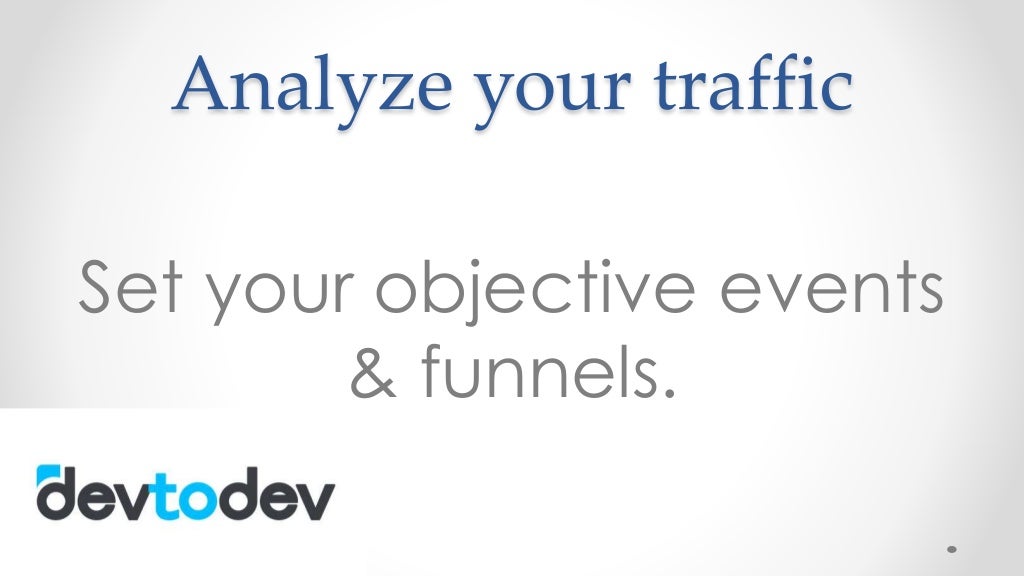 Analyze your traffic

Set your objective events & funnels.

devtodev